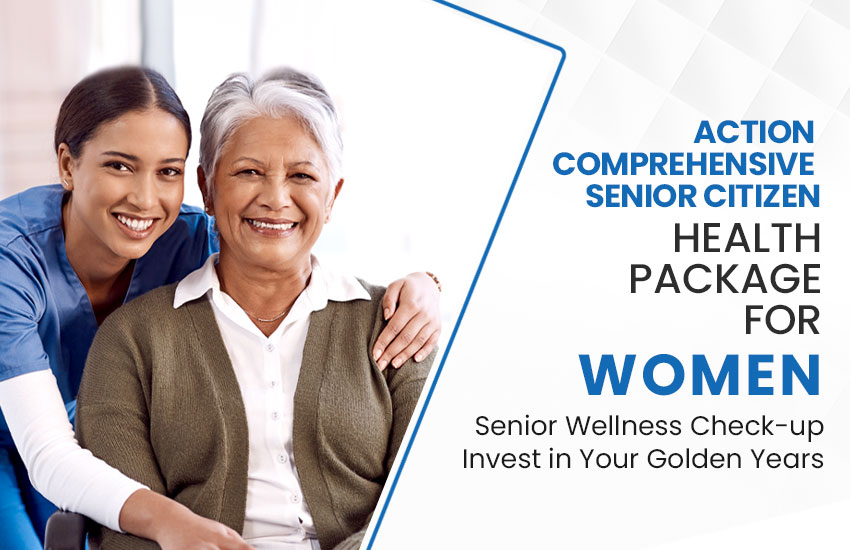 ACTION COMPREHENSIVE SENIOR CITIZEN HEALTH PACKAGE FOR WOMEN

Senior Wellness Check-up
Invest in Your Golden Years